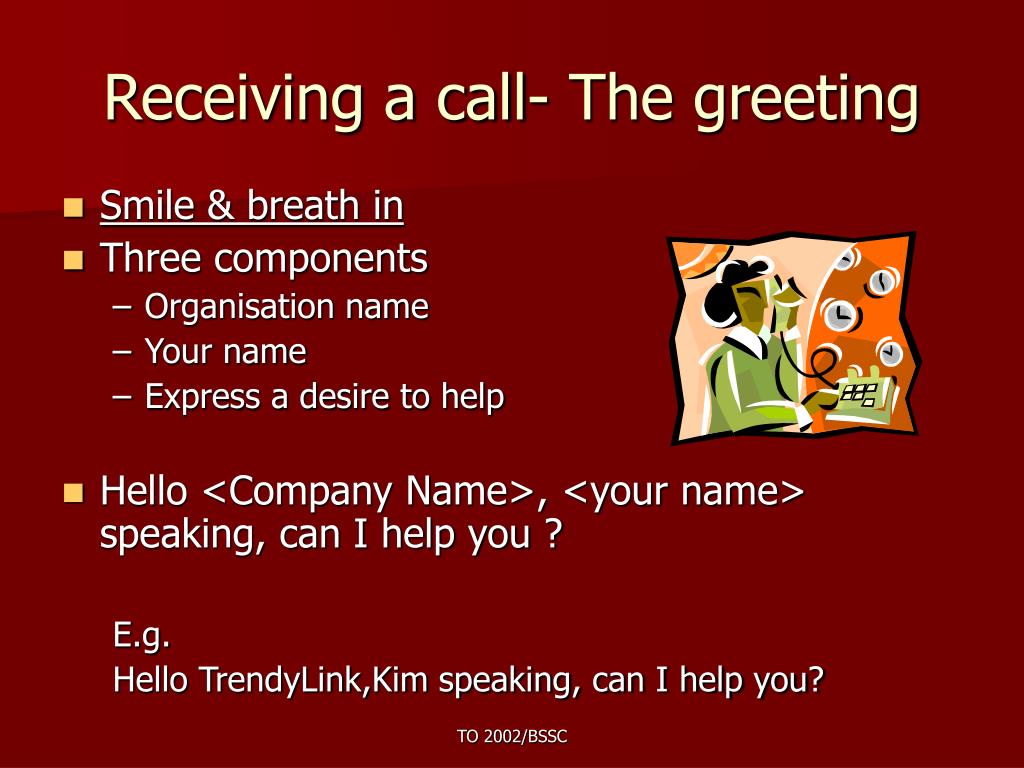 Receiving a call- The greeting

Smile & breath in

Three components

– Organisation name

– Your name

– Express a desire to help

Hello <Company Name>, <your name> speaking, can I help you ?

E.g.
Hello TrendyLink,Kim speaking, can I help you?

TO 2002/BSSC